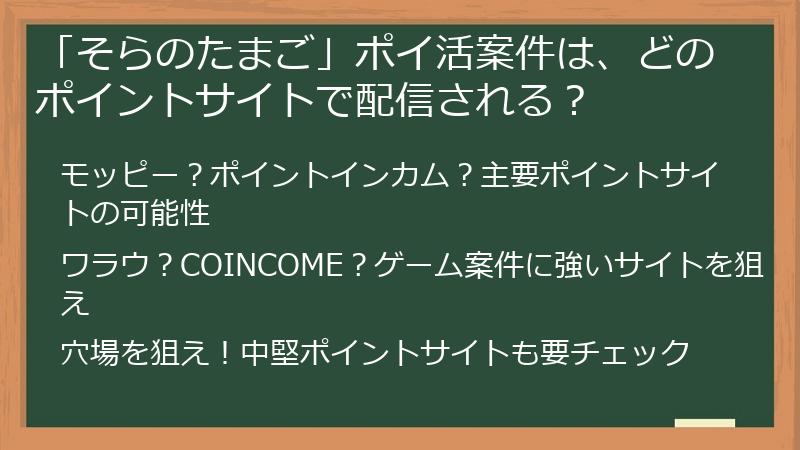 「そらのたまご」ポイ活案件は、どのポイントサイトで配信される？

モッピー？ポイントインカム？主要ポイントサイトの可能性

ワラウ？COINCOME？ゲーム案件に強いサイトを狙え

穴場を狙え！中堅ポイントサイトも要チェック